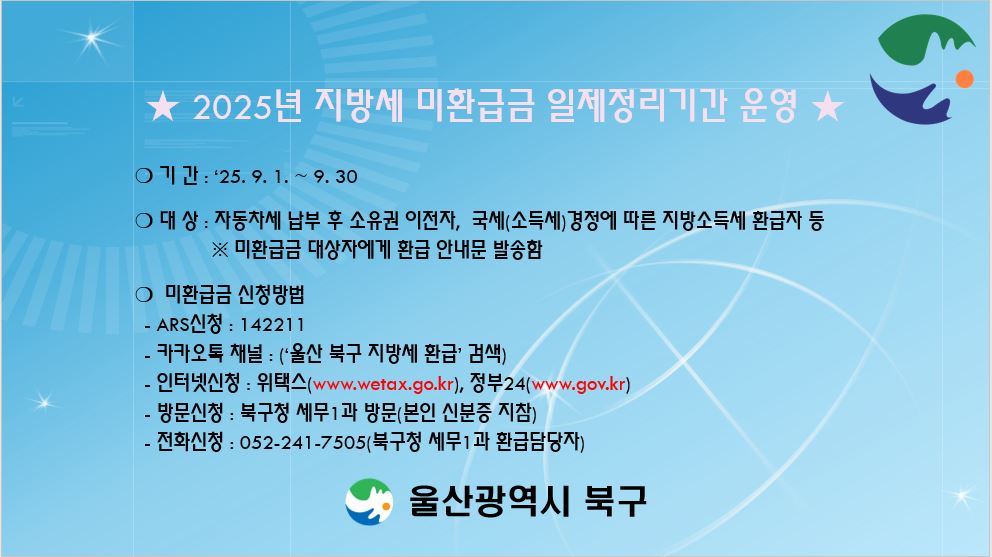 ★ 2025년 지방세 미환급금 일제정리기간 운영 ★

❍ 기 간 : ‘25. 9. 1. ~ 9. 30

❍ 대 상 : 자동차세 납부 후 소유권 이전자, 국세(소득세)경정에 따른 지방소득세 환급자 등
※ 미환급금 대상자에게 환급 안내문 발송함

❍ 미환급금 신청방법
- ARS신청 : 142211
- 카카오톡 채널 : (‘울산 북구 지방세 환급’ 검색)
- 인터넷신청 : 위택스(www.wetax.go.kr), 정부24(www.gov.kr)
- 방문신청 : 북구청 세무1과 방문(본인 신분증 지참)
- 전화신청 : 052-241-7505(북구청 세무1과 환급담당자)

울산광역시 북구